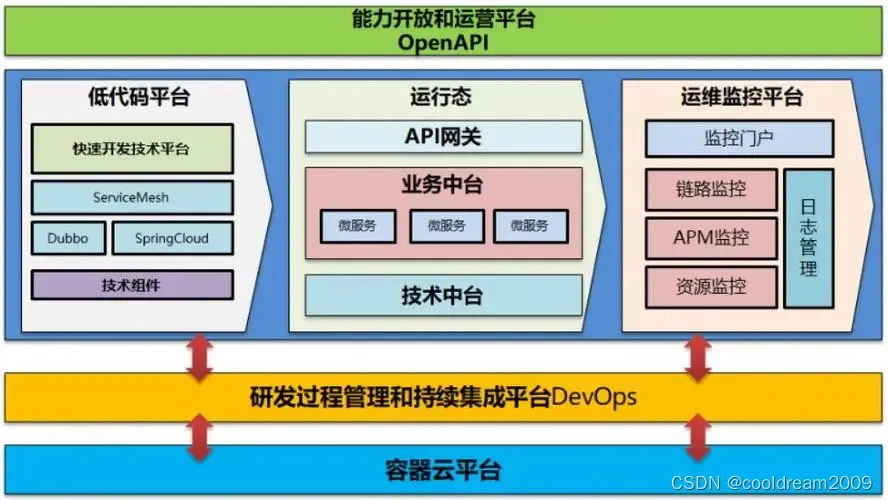 能力开放和运营平台
OpenAPI

低代码平台

快速开发技术平台

ServiceMesh

Dubbo

SpringCloud

技术组件

运行态

API网关

业务中台

微服务

微服务

微服务

技术中台

运维监控平台

监控门户

链路监控

APM监控

资源监控

日志管理

研发过程管理和持续集成平台DevOps

容器云平台

CSDN @cooldream2009